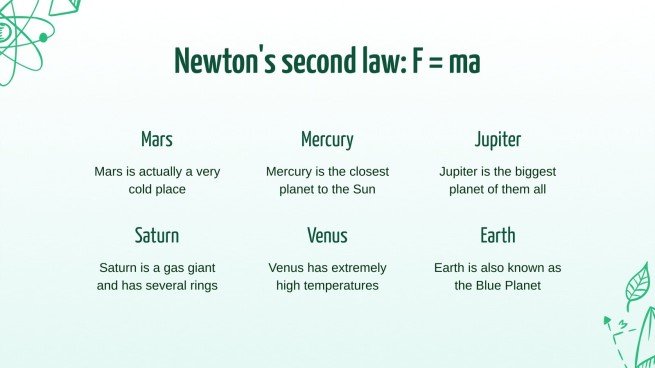 Newton's second law: F = ma

Mars

Mars is actually a very cold place

Mercury

Mercury is the closest planet to the Sun

Jupiter

Jupiter is the biggest planet of them all

Saturn

Saturn is a gas giant and has several rings

Venus

Venus has extremely high temperatures

Earth

Earth is also known as the Blue Planet

3